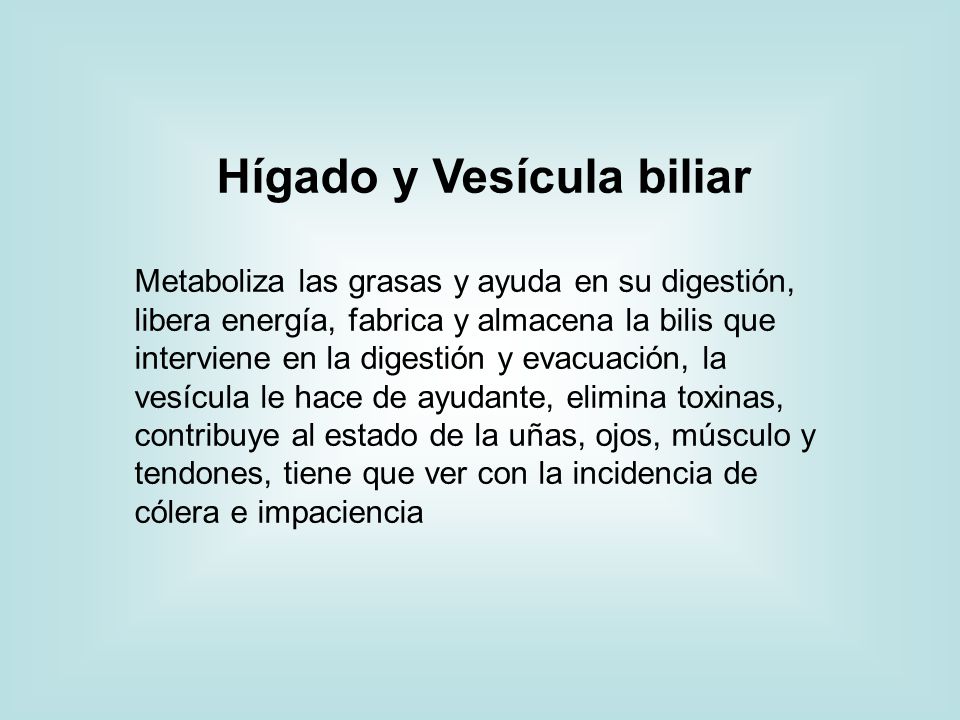 Hígado y Vesícula biliar

Metaboliza las grasas y ayuda en su digestión, libera energía, fabrica y almacena la bilis que interviene en la digestión y evacuación, la vesícula le hace de ayudante, elimina toxinas, contribuye al estado de la uñas, ojos, músculo y tendones, tiene que ver con la incidencia de cólera e impaciencia